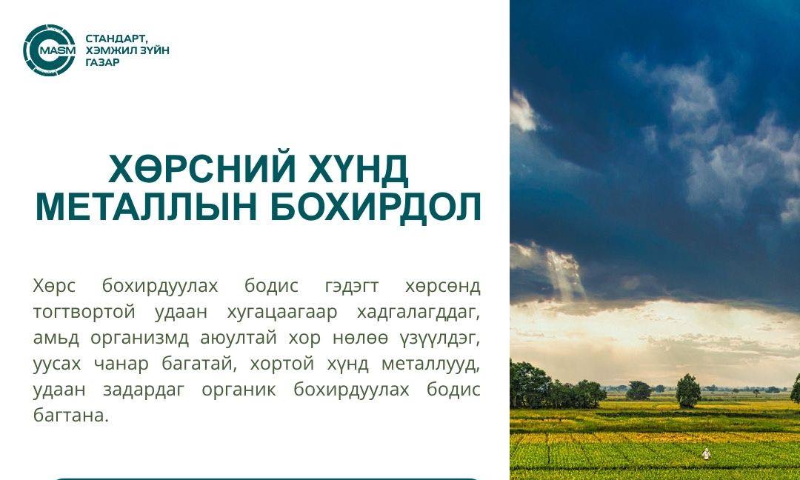 MASM СТАНДАРТ, ХЭМЖИЛ ЗҮЙН ГАЗАР

ХӨРСНИЙ ХҮНД МЕТАЛЛЫН БОХИРДОЛ

Хөрс бохирдуулах бодис гэдэгт хөрсөнд тогтвортой удаан хугацаагаар хадгалагддаг, амьд организмд аюултай хор нөлөө үзүүлдэг, уусах чанар багатай, хортой хүнд металлууд, удаан задардаг органик бохирдуулах бодис багтана.